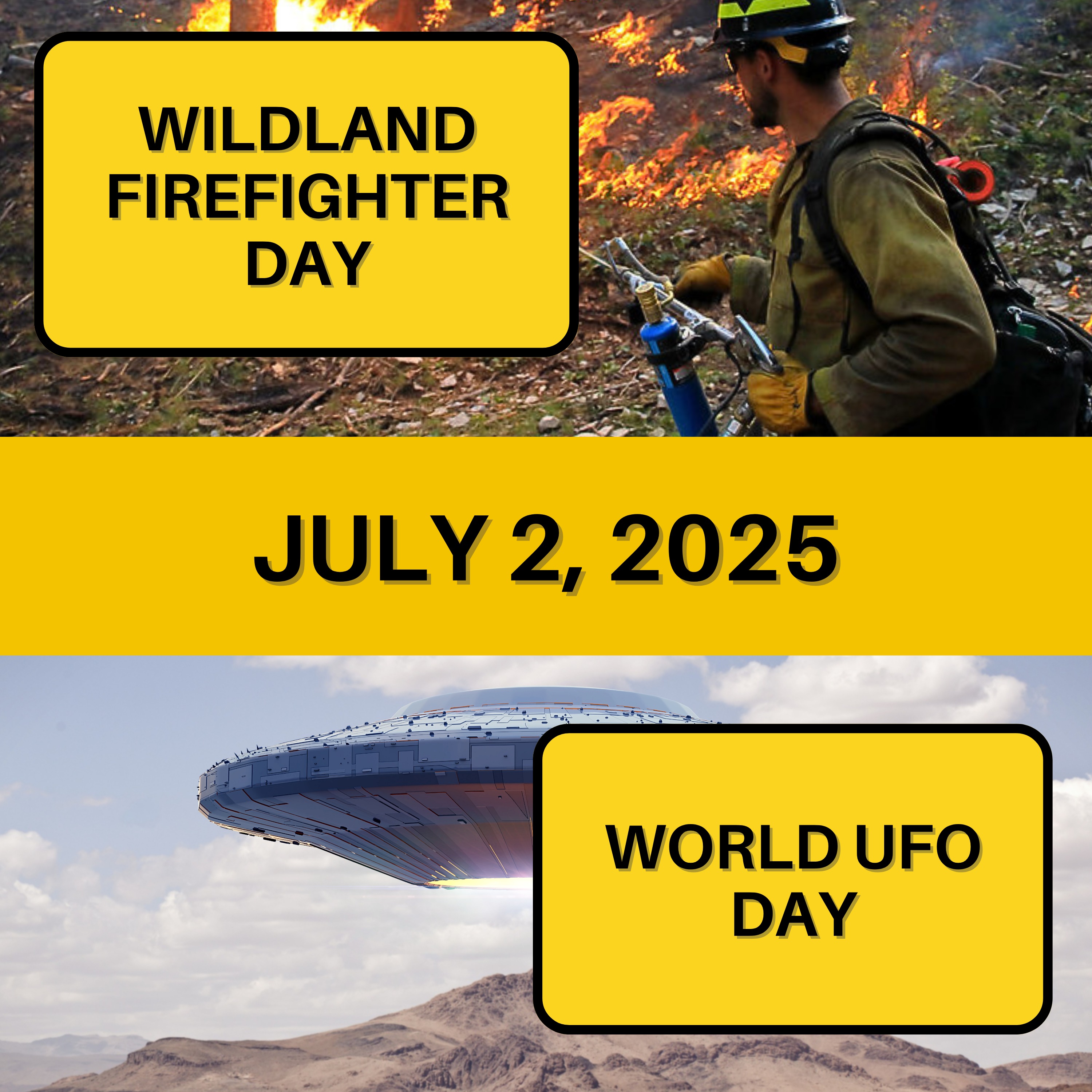 WILDLAND FIREFIGHTER DAY

JULY 2, 2025

WORLD UFO DAY